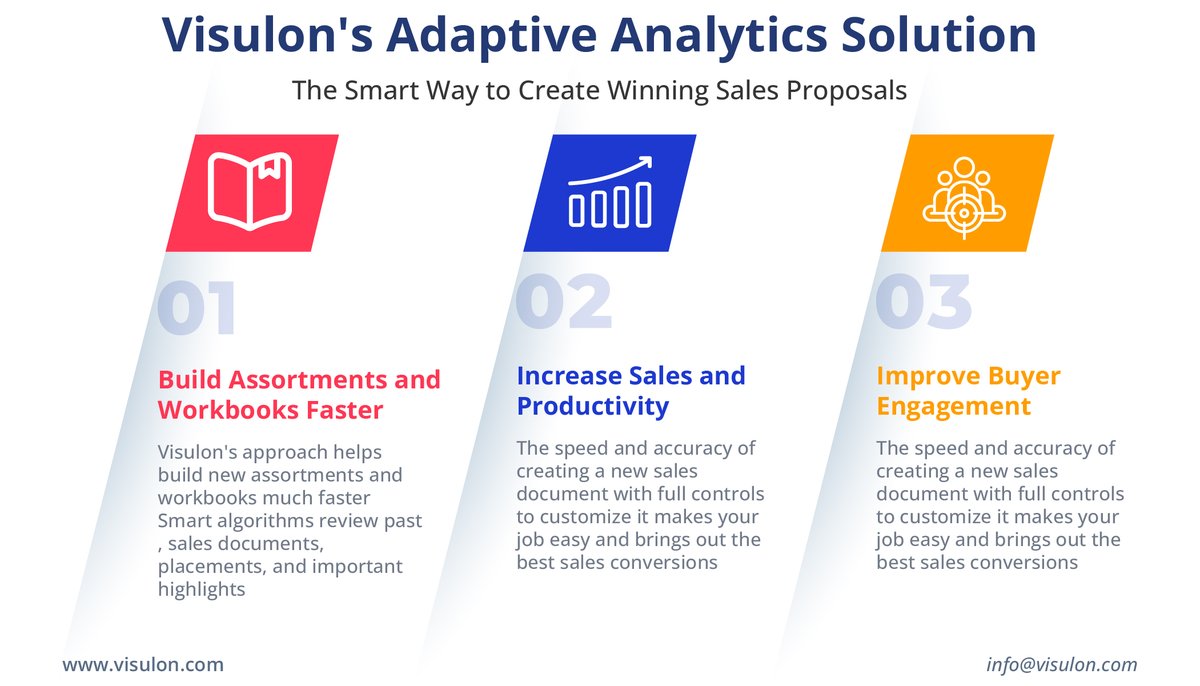 Visulon's Adaptive Analytics Solution

The Smart Way to Create Winning Sales Proposals

01

Build Assortments and Workbooks Faster

Visulon's approach helps build new assortments and workbooks much faster Smart algorithms review past , sales documents, placements, and important highlights

02

Increase Sales and Productivity

The speed and accuracy of creating a new sales document with full controls to customize it makes your job easy and brings out the best sales conversions

03

Improve Buyer Engagement

The speed and accuracy of creating a new sales document with full controls to customize it makes your job easy and brings out the best sales conversions

www.visulon.com

info@visulon.com